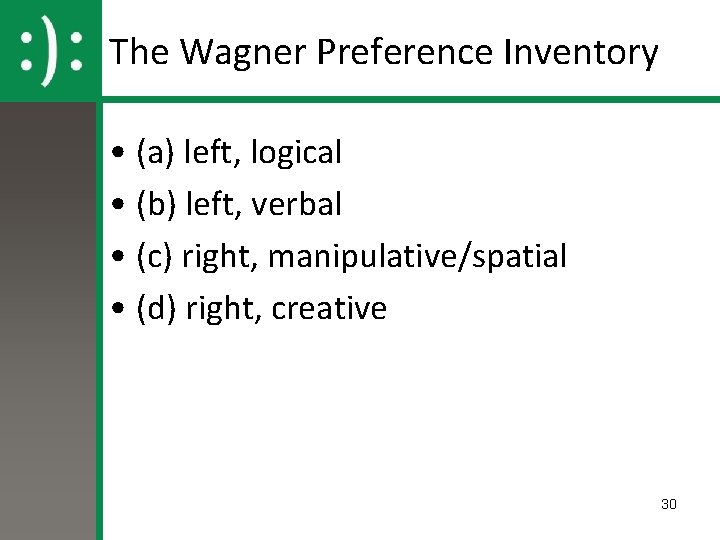 :):

The Wagner Preference Inventory

• (a) left, logical
• (b) left, verbal
• (c) right, manipulative/spatial
• (d) right, creative

30